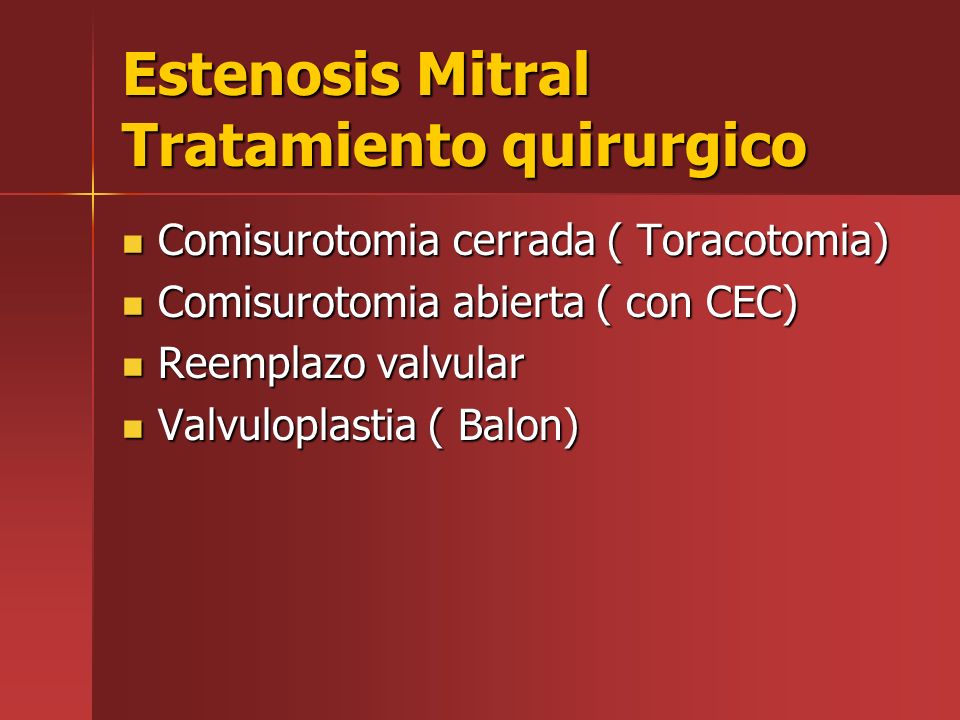 Estenosis Mitral
Tratamiento quirurgico

- Comisurotomia cerrada ( Toracotomia)
- Comisurotomia abierta ( con CEC)
- Reemplazo valvular
- Valvuloplastia ( Balon)